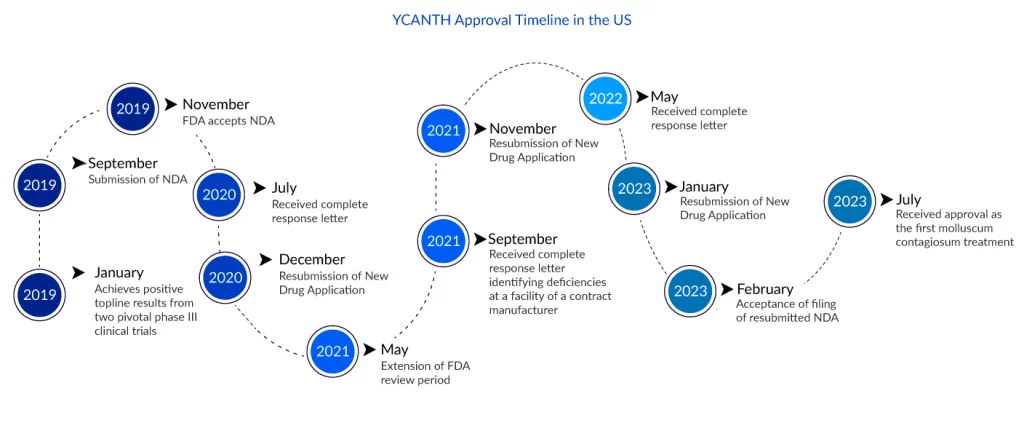 YCANTH Approval Timeline in the US

2019 January
Achieves positive topline results from two pivotal phase III clinical trials

2019 September
Submission of NDA

2019 November
FDA accepts NDA

2020 July
Received complete response letter

2020 December
Resubmission of New Drug Application

2021 May
Extension of FDA review period

2021 September
Received complete response letter identifying deficiencies at a facility of a contract manufacturer

2021 November
Resubmission of New Drug Application

2022 May
Received complete response letter

2023 January
Resubmission of New Drug Application

2023 February
Acceptance of filing of resubmitted NDA

2023 July
Received approval as the first molluscum contagiosum treatment